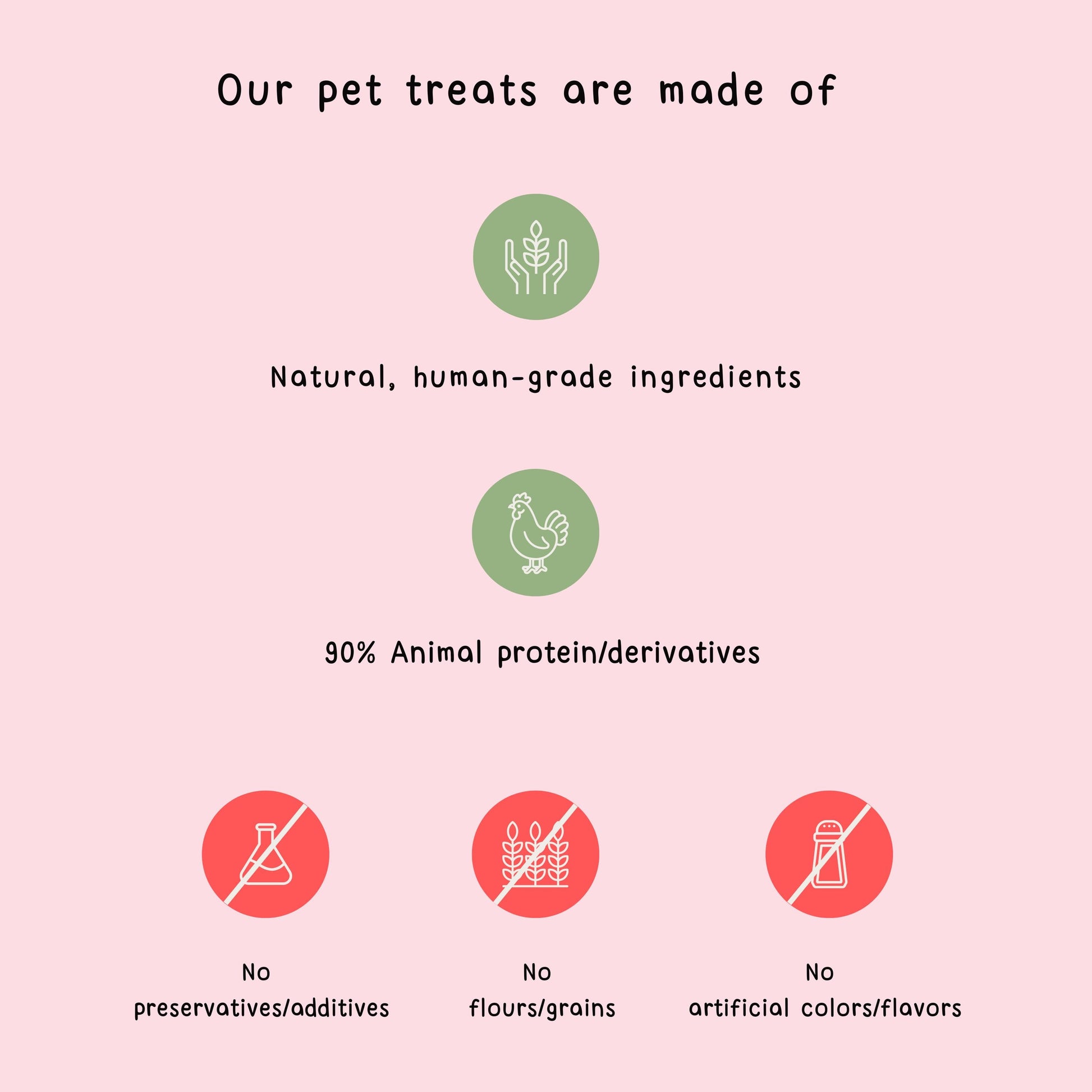 Our pet treats are made of

Natural, human-grade ingredients

90% Animal protein/derivatives

No
preservatives/additives

No
flours/grains

No
artificial colors/flavors